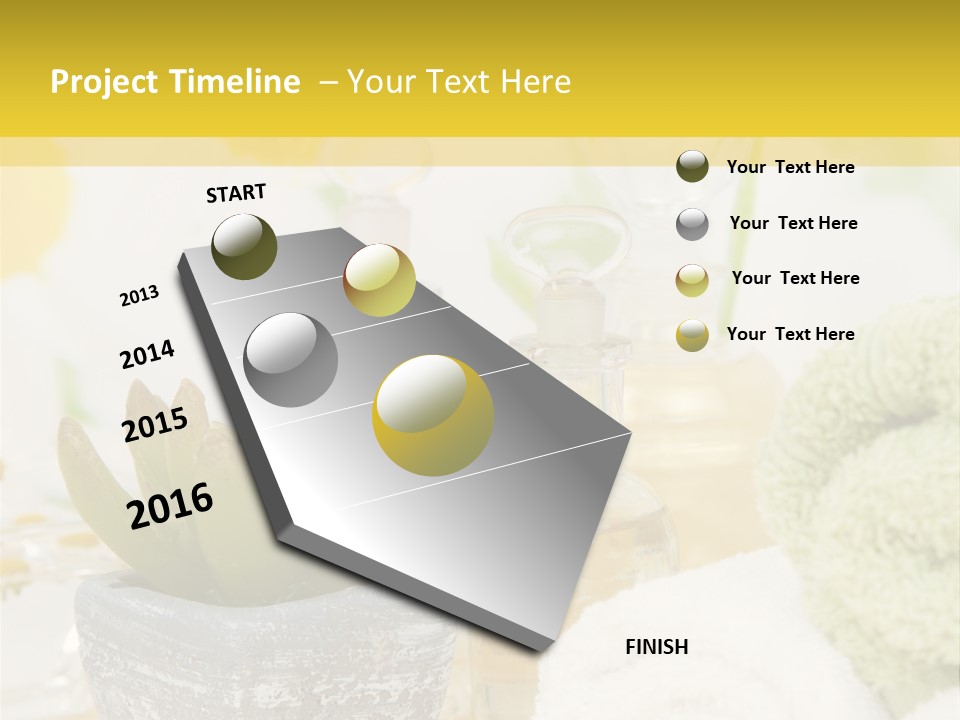 Project Timeline – Your Text Here

START

2013

2014

2015

2016

FINISH

Your Text Here

Your Text Here

Your Text Here

Your Text Here